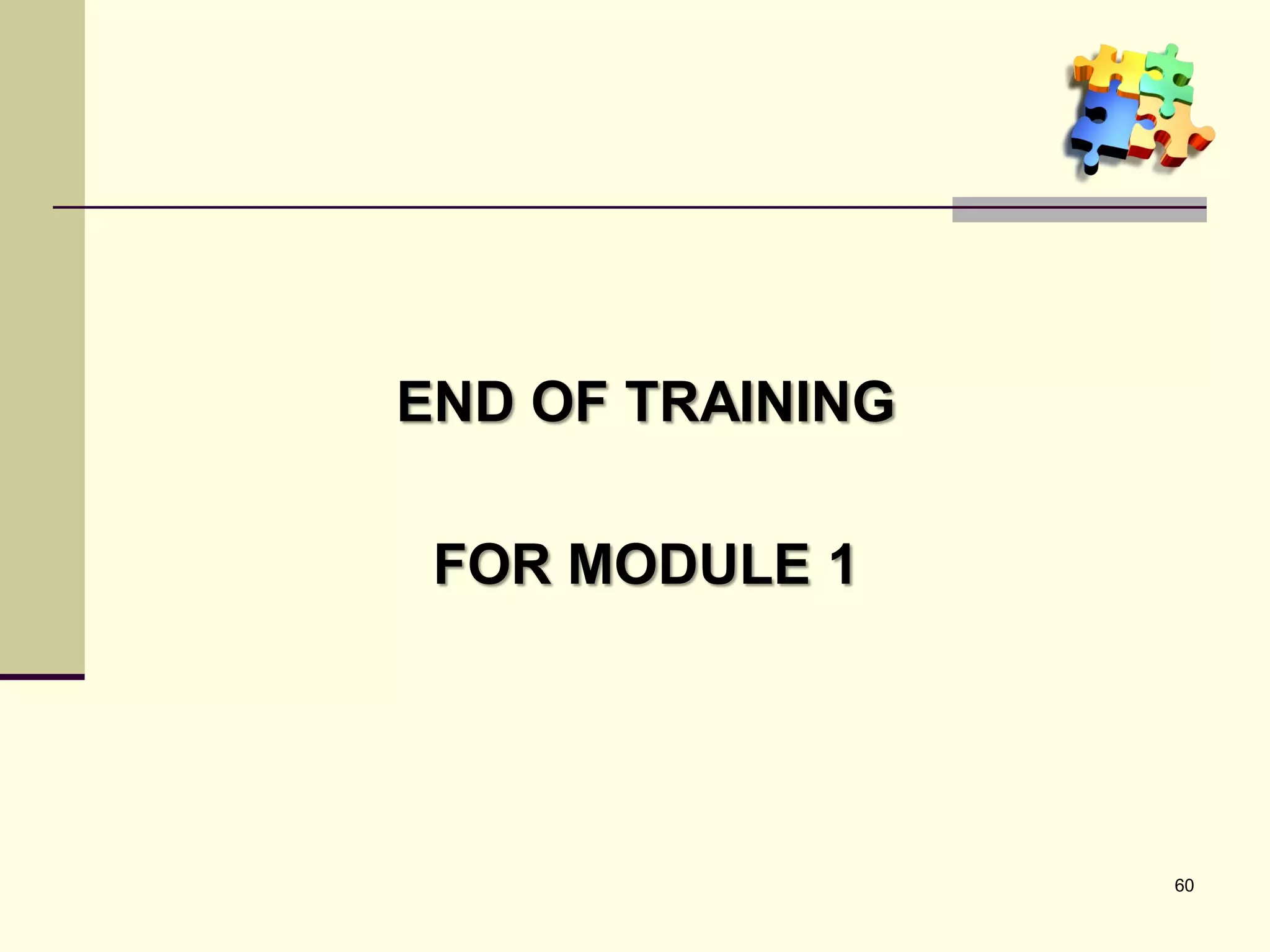 END OF TRAINING

FOR MODULE 1

60